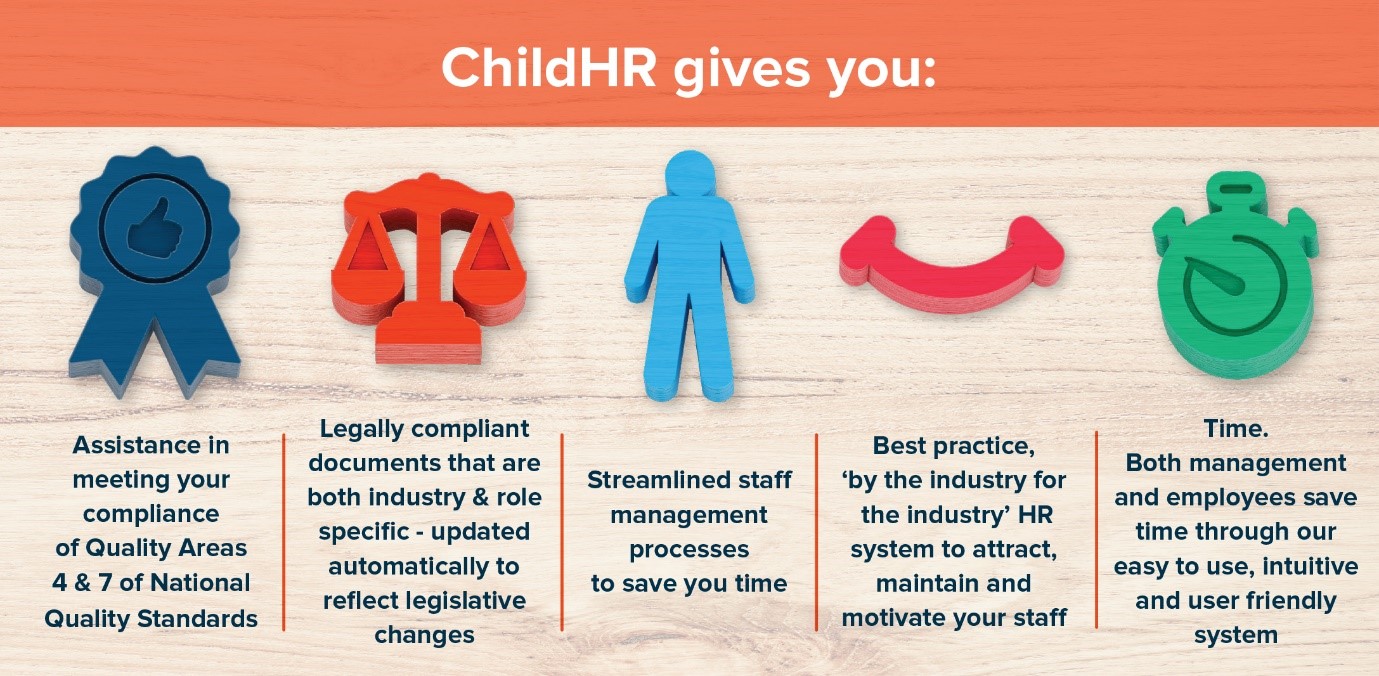 ChildHR gives you:

Assistance in meeting your compliance of Quality Areas 4 & 7 of National Quality Standards

Legally compliant documents that are both industry & role specific - updated automatically to reflect legislative changes

Streamlined staff management processes to save you time

Best practice, ‘by the industry for the industry’ HR system to attract, maintain and motivate your staff

Time.
Both management and employees save time through our easy to use, intuitive and user friendly system